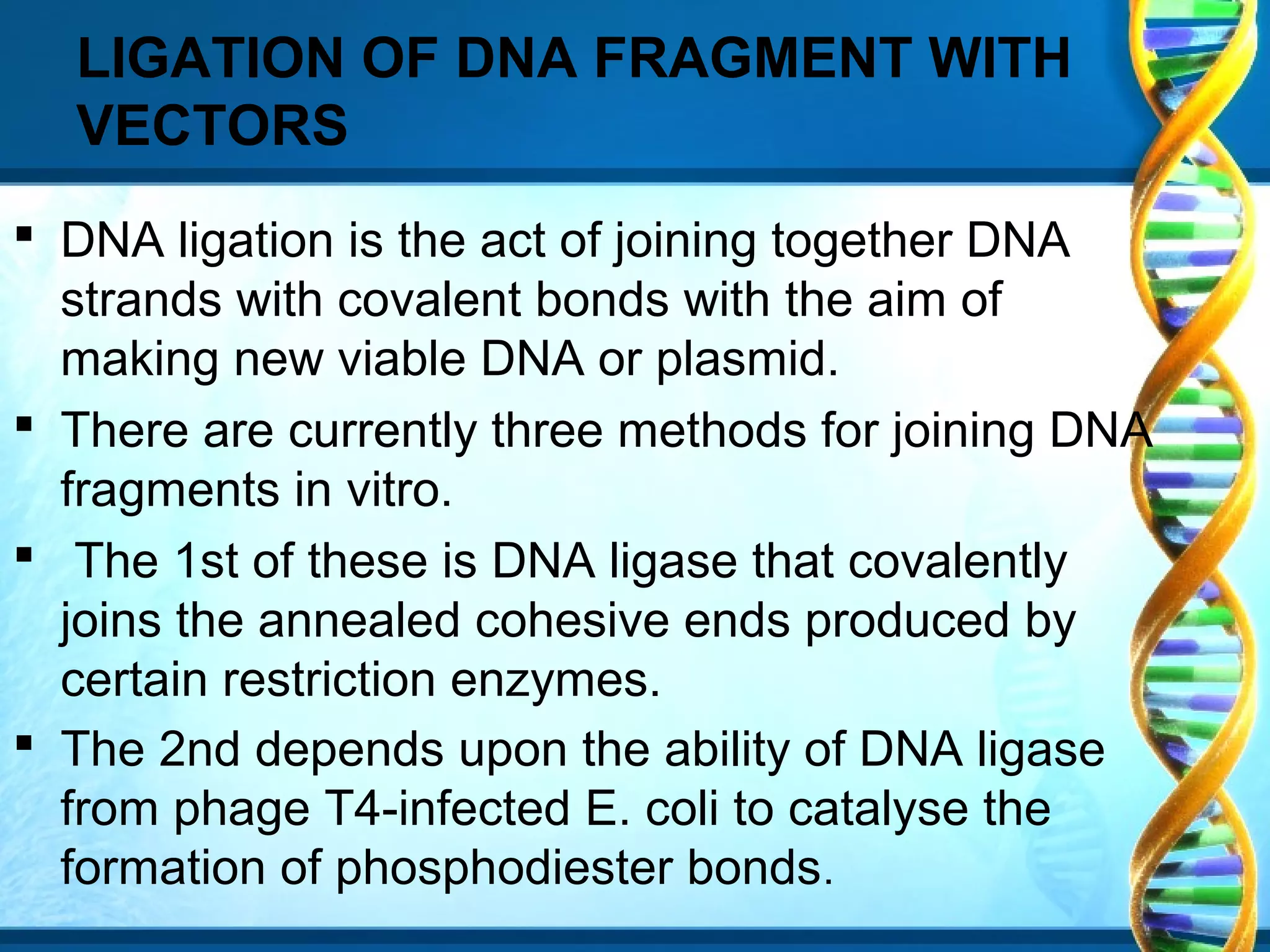 LIGATION OF DNA FRAGMENT WITH VECTORS

▪ DNA ligation is the act of joining together DNA strands with covalent bonds with the aim of making new viable DNA or plasmid.

▪ There are currently three methods for joining DNA fragments in vitro.

▪ The 1st of these is DNA ligase that covalently joins the annealed cohesive ends produced by certain restriction enzymes.

▪ The 2nd depends upon the ability of DNA ligase from phage T4-infected E. coli to catalyse the formation of phosphodiester bonds.